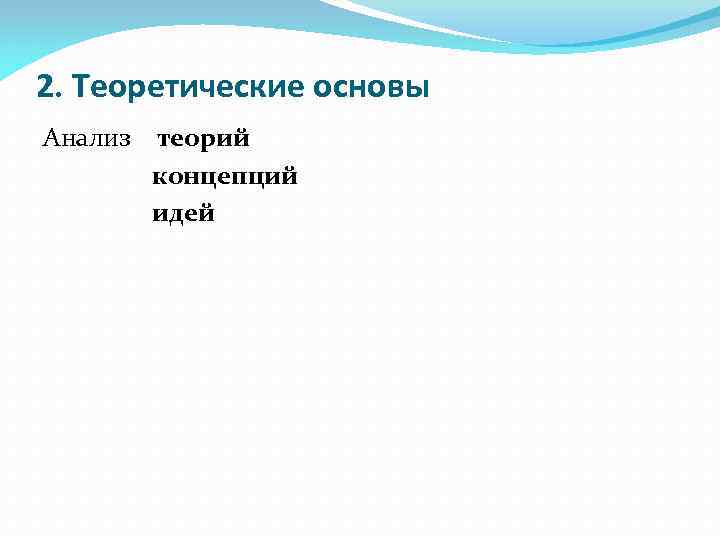 2. Теоретические основы

Анализ теорий
концепций
идей